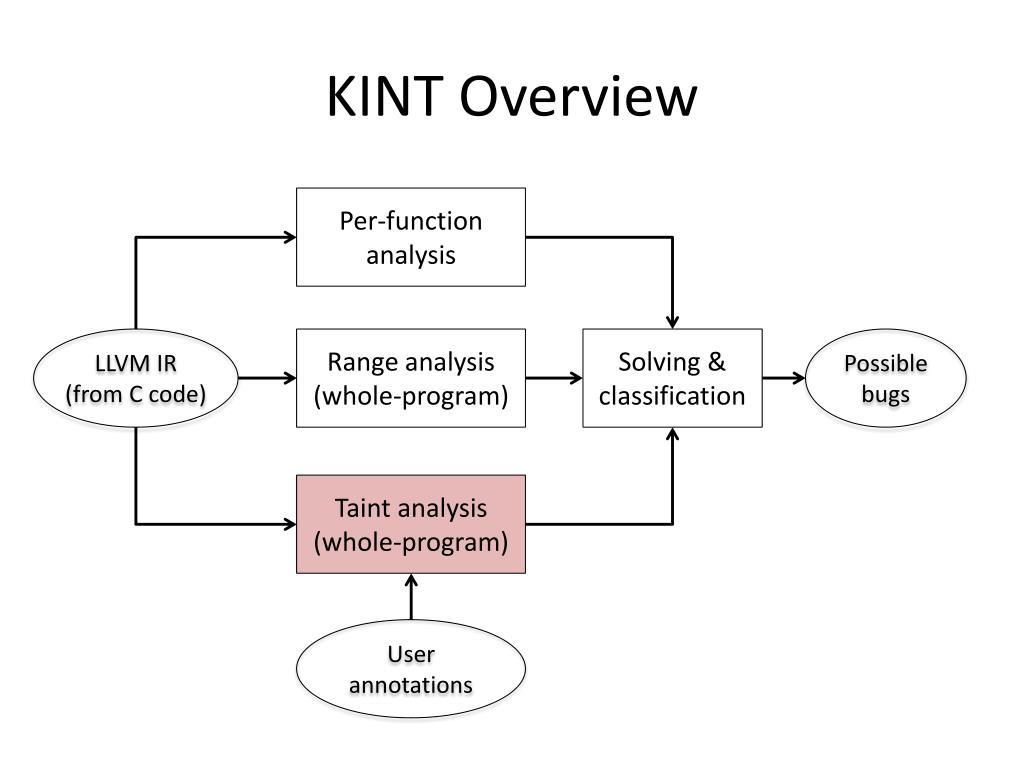 KINT Overview

Per-function analysis

LLVM IR (from C code)

Range analysis (whole-program)

Solving & classification

Possible bugs

Taint analysis (whole-program)

User annotations